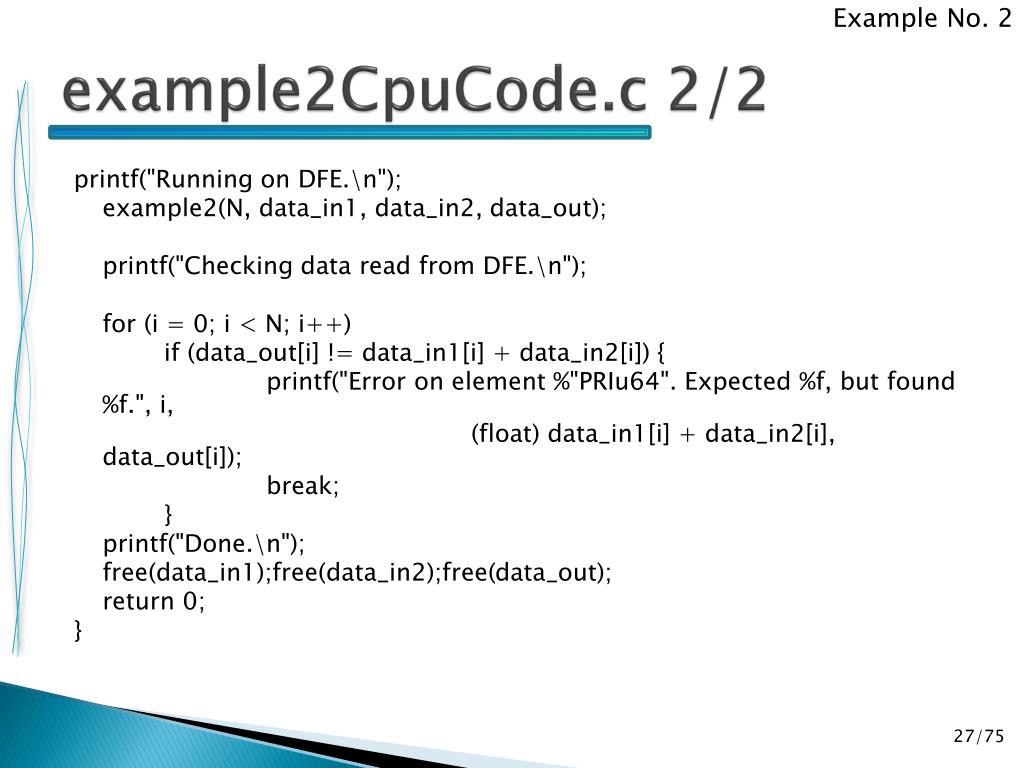 Example No. 2

example2CpuCode.c 2/2

printf("Running on DFE.\n");
example2(N, data_in1, data_in2, data_out);

printf("Checking data read from DFE.\n");

for (i = 0; i < N; i++)
if (data_out[i] != data_in1[i] + data_in2[i]) {
printf("Error on element %"PRIu64". Expected %f, but found %f.", i,
(float) data_in1[i] + data_in2[i], data_out[i]);
break;
}
printf("Done.\n");
free(data_in1);free(data_in2);free(data_out);
return 0;
}

27/75